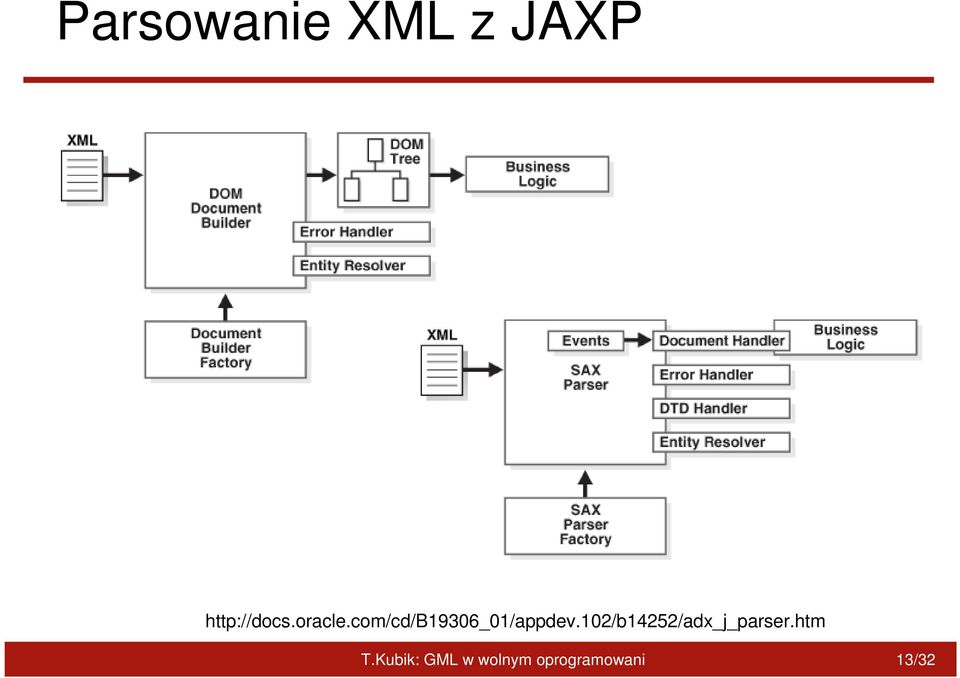 Parsowanie XML z JAXP

XML

DOM Document Builder

DOM Tree

Business Logic

Error Handler

Entity Resolver

Document Builder Factory

XML

Events

SAX Parser

Document Handler

Business Logic

Error Handler

DTD Handler

Entity Resolver

SAX Parser Factory

http://docs.oracle.com/cd/B19306_01/appdev.102/b14252/adx_j_parser.htm

T.Kubik: GML w wolnym oprogramowani

13/32